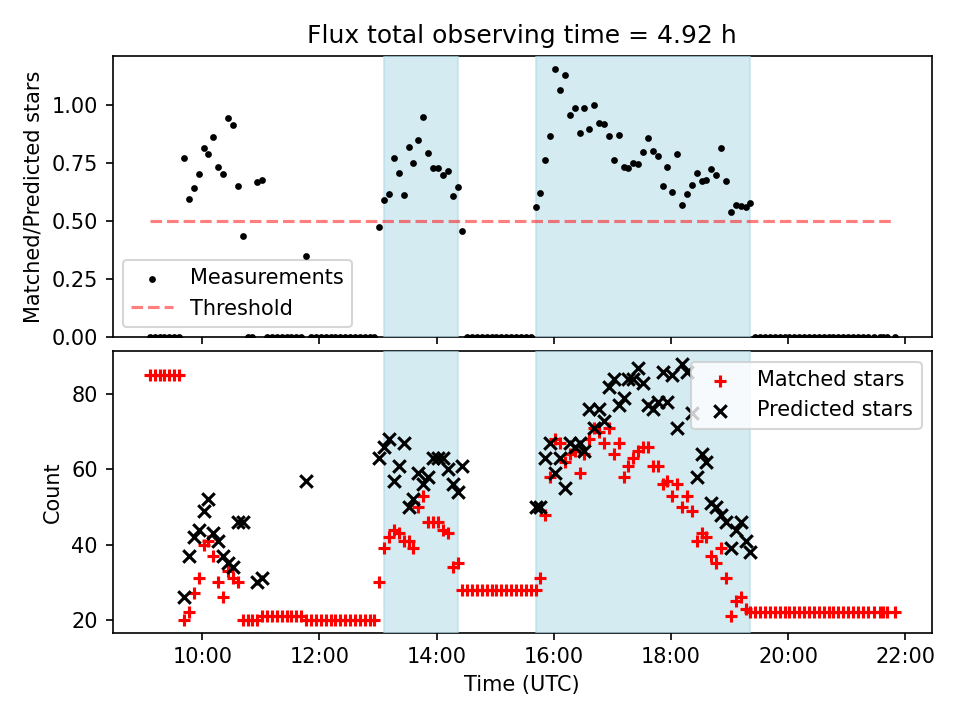 Flux total observing time = 4.92 h

Matched/Predicted stars

1.00
0.75
0.50
0.25
0.00

Measurements
Threshold

Count

80
60
40
20

Matched stars
Predicted stars

10:00
12:00
14:00
16:00
18:00
20:00
22:00

Time (UTC)